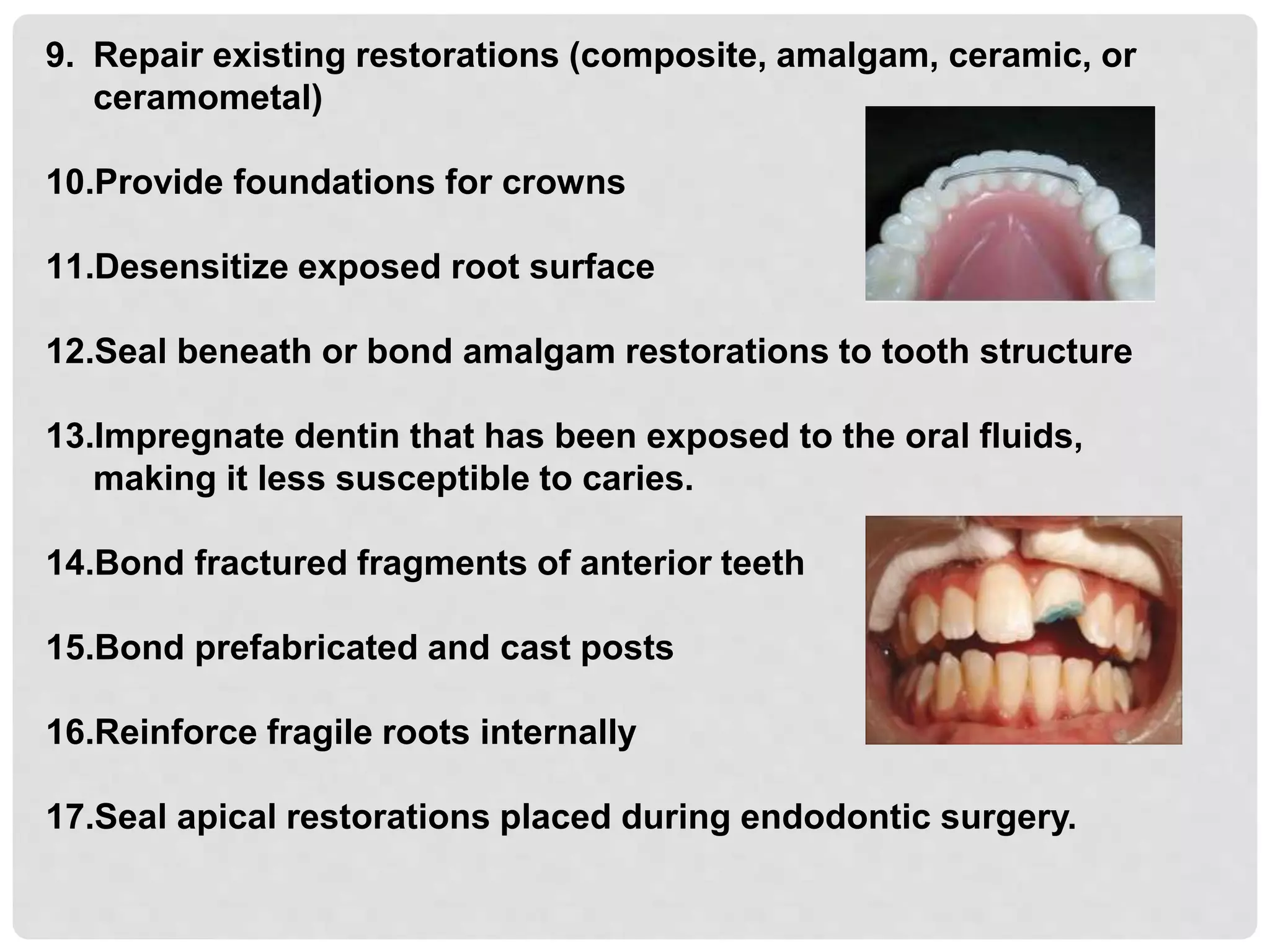 9. Repair existing restorations (composite, amalgam, ceramic, or ceramometal)

10.Provide foundations for crowns

11.Desensitize exposed root surface

12.Seal beneath or bond amalgam restorations to tooth structure

13.Impregnate dentin that has been exposed to the oral fluids, making it less susceptible to caries.

14.Bond fractured fragments of anterior teeth

15.Bond prefabricated and cast posts

16.Reinforce fragile roots internally

17.Seal apical restorations placed during endodontic surgery.